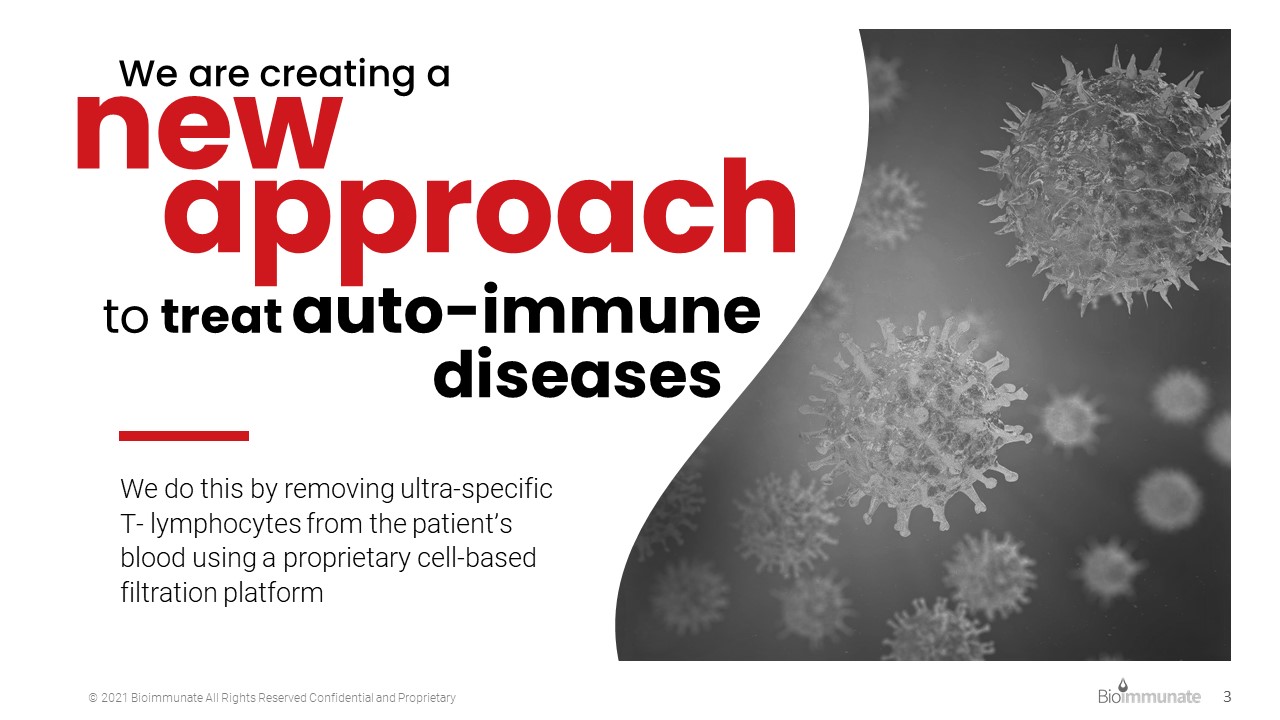 We are creating a
new
approach
to treat auto-immune diseases

We do this by removing ultra-specific T- lymphocytes from the patient's blood using a proprietary cell-based filtration platform

© 2021 Bioimmunate All Rights Reserved Confidential and Proprietary

Bioimmunate

3